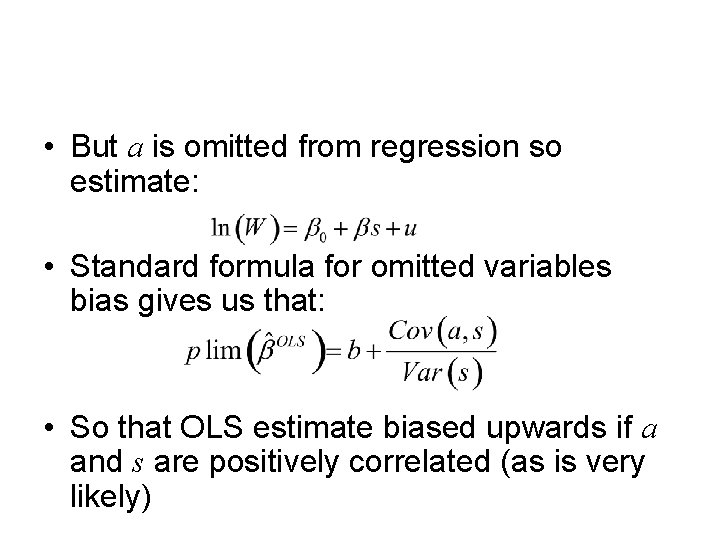 • But $a$ is omitted from regression so estimate:

$\ln(W) = \beta_0 + \beta s + u$

• Standard formula for omitted variables bias gives us that:

$p\lim\left(\hat{\beta}^{OLS}\right) = b + \frac{Cov(a,s)}{Var(s)}$

• So that OLS estimate biased upwards if $a$ and $s$ are positively correlated (as is very likely)